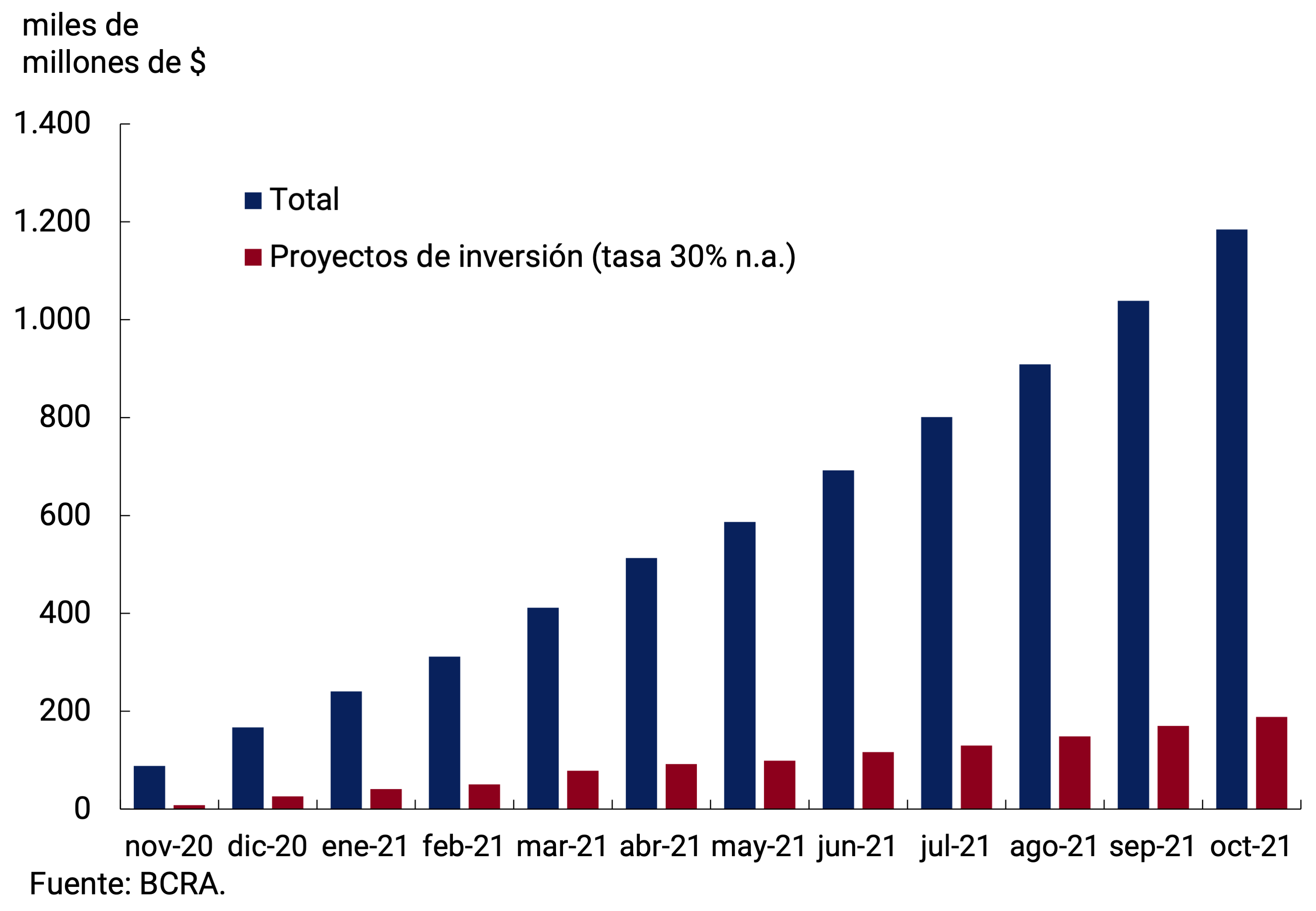 miles de millones de $

1.400
1.200
1.000
800
600
400
200
0

Total
Proyectos de inversión (tasa 30% n.a.)

nov-20 dic-20 ene-21 feb-21 mar-21 abr-21 may-21 jun-21 jul-21 ago-21 sep-21 oct-21

Fuente: BCRA.